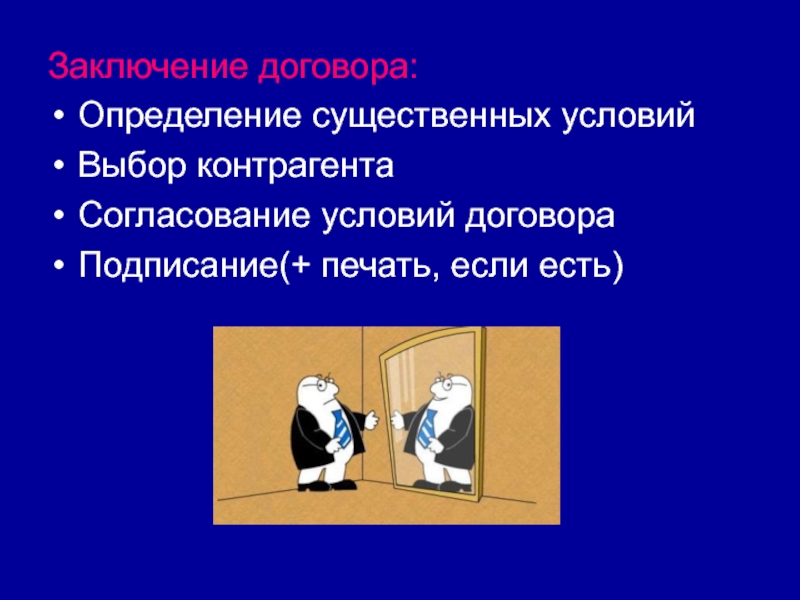 Заключение договора:

• Определение существенных условий
• Выбор контрагента
• Согласование условий договора
• Подписание(+ печать, если есть)